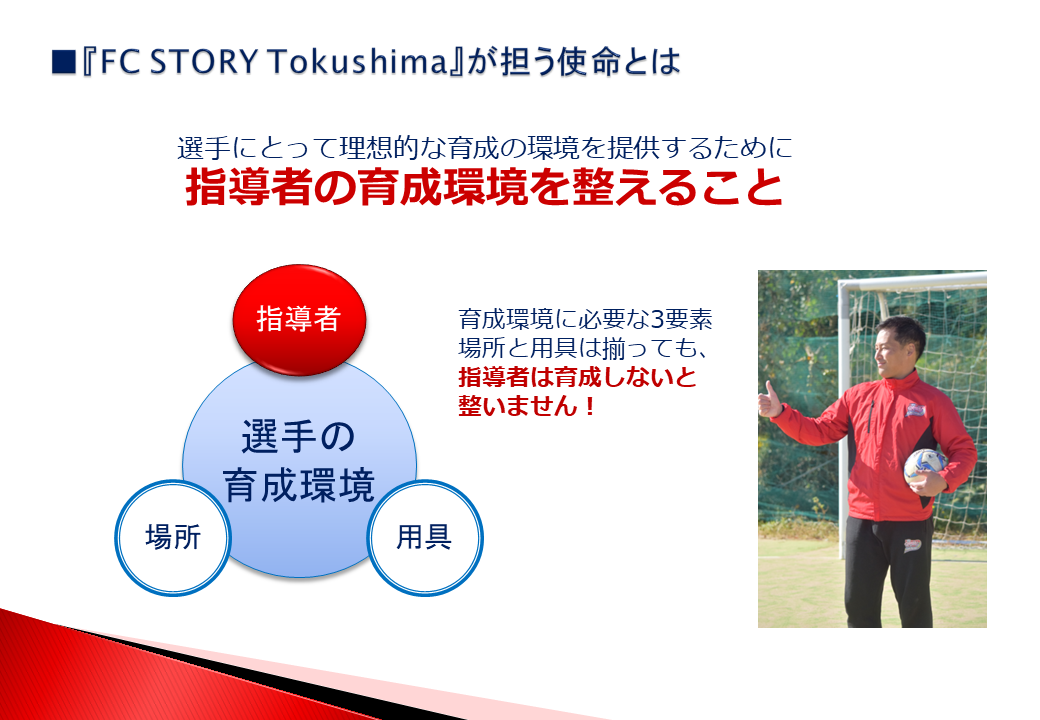 ■『FC STORY Tokushima』が担う使命とは

選手にとって理想的な育成の環境を提供するために
指導者の育成環境を整えること

指導者

選手の
育成環境

場所

用具

育成環境に必要な3要素
場所と用具は揃っても、
指導者は育成しないと
整いません！